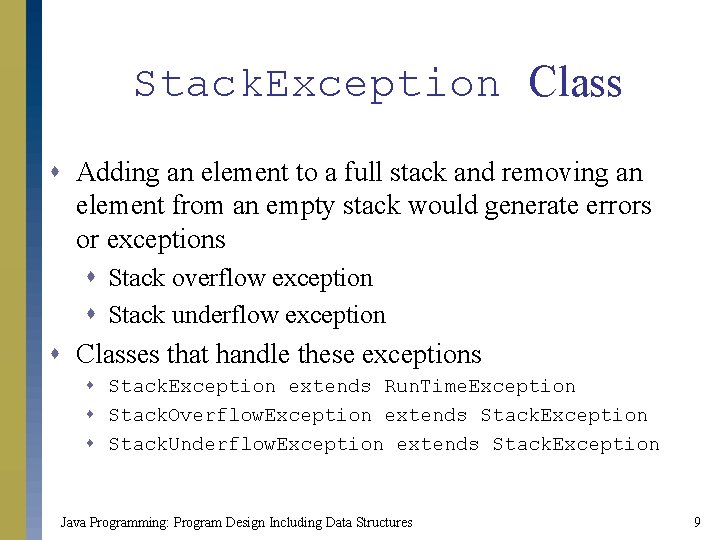 StackException Class

- Adding an element to a full stack and removing an element from an empty stack would generate errors or exceptions
  - Stack overflow exception
  - Stack underflow exception
- Classes that handle these exceptions
  - StackException extends RunTimeException
  - StackOverflowException extends StackException
  - StackUnderflowException extends StackException

Java Programming: Program Design Including Data Structures

9